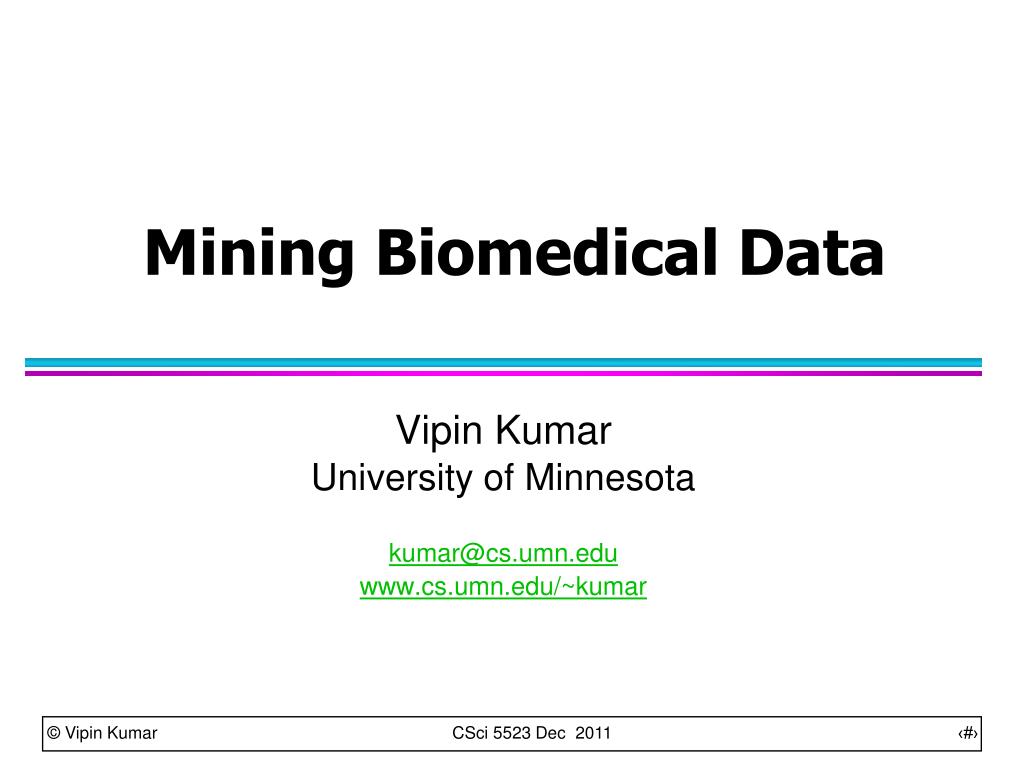 Mining Biomedical Data

Vipin Kumar
University of Minnesota

kumar@cs.umn.edu
www.cs.umn.edu/~kumar

© Vipin Kumar CSci 5523 Dec 2011 ‹#›